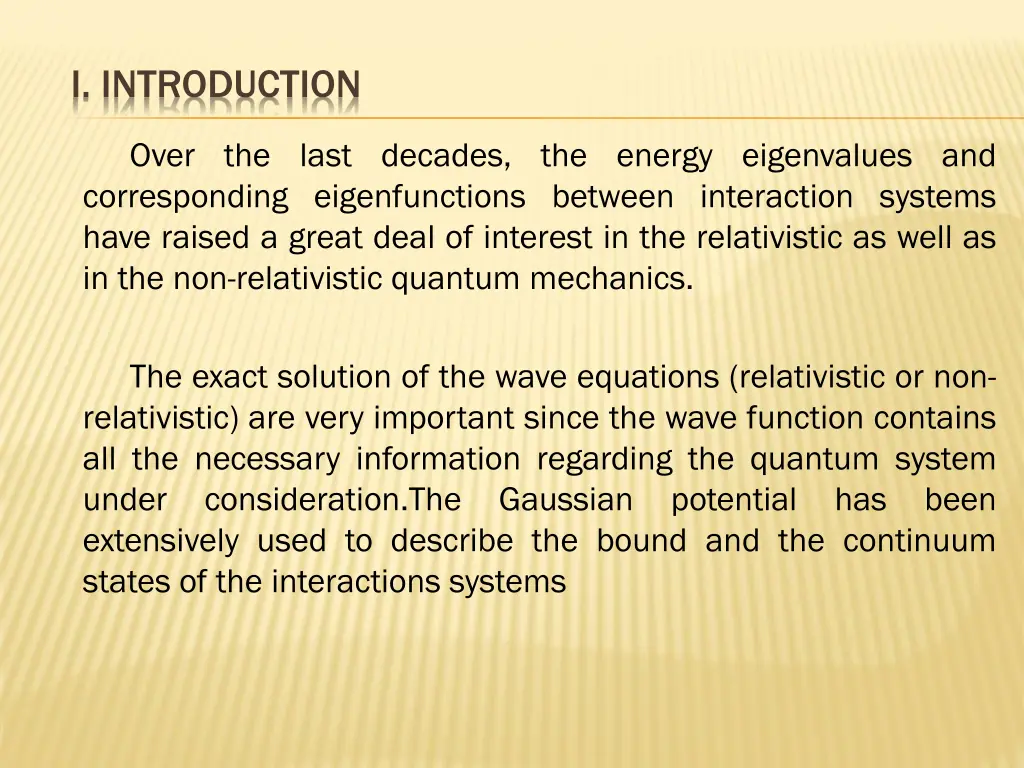 I. INTRODUCTION

Over the last decades, the energy eigenvalues and corresponding eigenfunctions between interaction systems have raised a great deal of interest in the relativistic as well as in the non-relativistic quantum mechanics.

The exact solution of the wave equations (relativistic or non-relativistic) are very important since the wave function contains all the necessary information regarding the quantum system under consideration.The Gaussian potential has been extensively used to describe the bound and the continuum states of the interactions systems